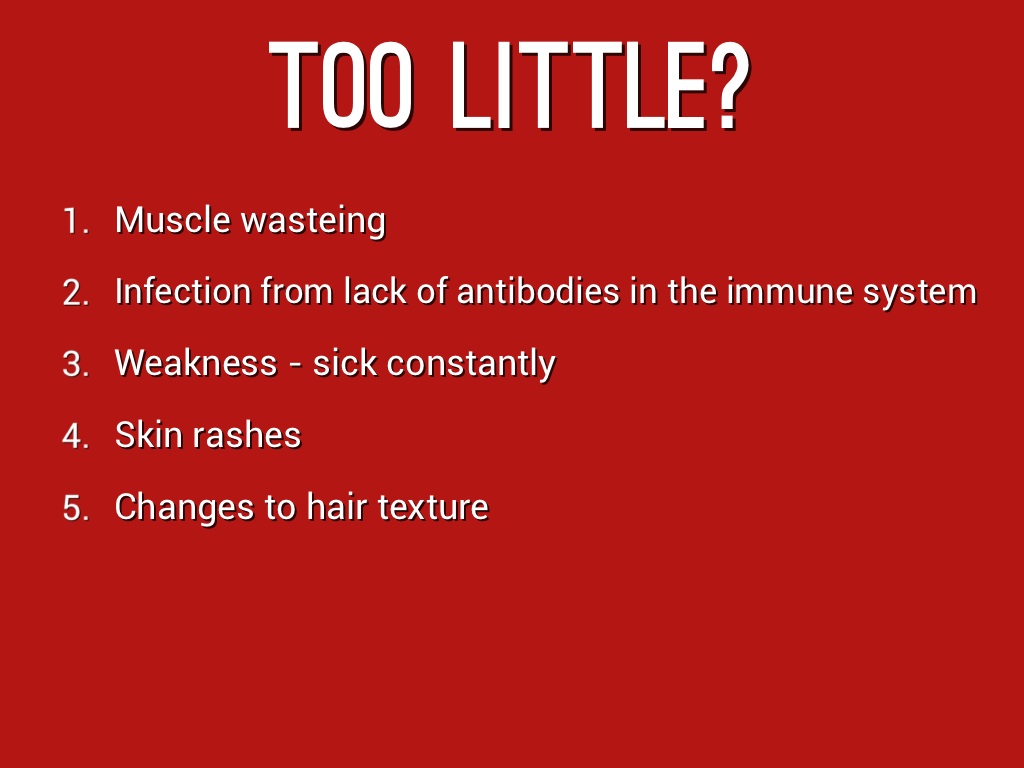 TOO LITTLE?

1. Muscle wasteing
2. Infection from lack of antibodies in the immune system
3. Weakness - sick constantly
4. Skin rashes
5. Changes to hair texture